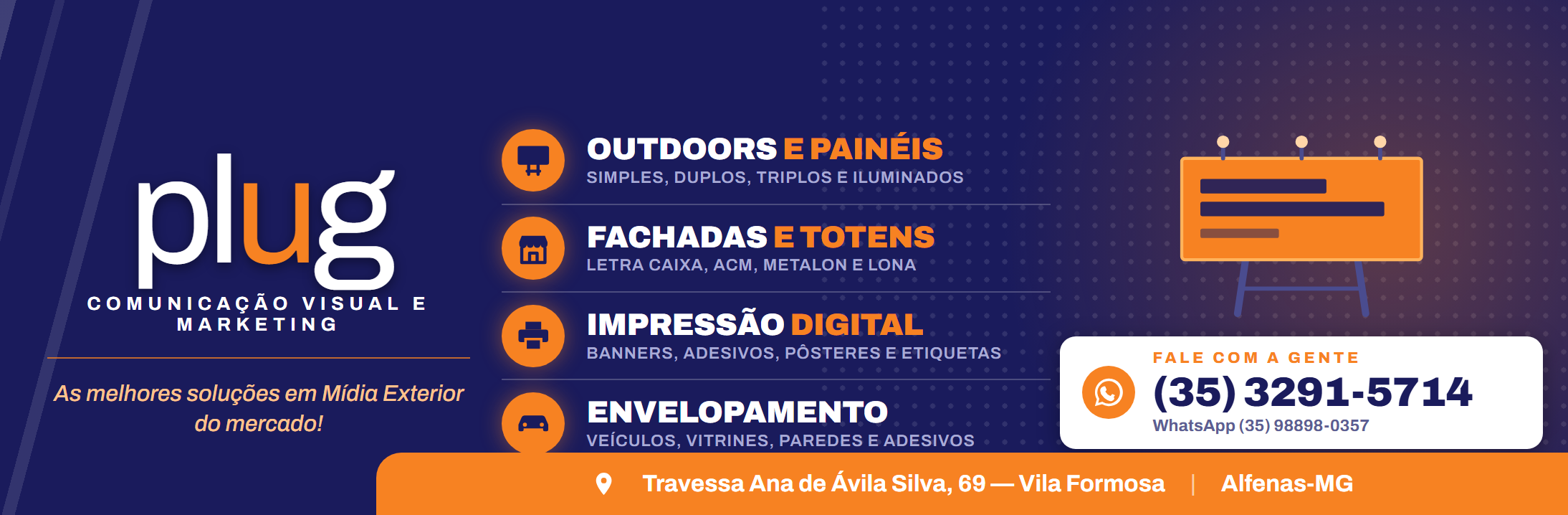 plug
COMUNICAÇÃO VISUAL E MARKETING

As melhores soluções em Mídia Exterior do mercado!

OUTDOORS E PAINÉIS
SIMPLES, DUPLOS, TRIPLOS E ILUMINADOS

FACHADAS E TOTENS
LETRA CAIXA, ACM, METALON E LONA

IMPRESSÃO DIGITAL
BANNERS, ADESIVOS, PÔSTERES E ETIQUETAS

ENVELOPAMENTO
VEÍCULOS, VITRINES, PAREDES E ADESIVOS

FALE COM A GENTE
(35) 3291-5714
WhatsApp (35) 98898-0357

Travessa Ana de Ávila Silva, 69 — Vila Formosa | Alfenas-MG